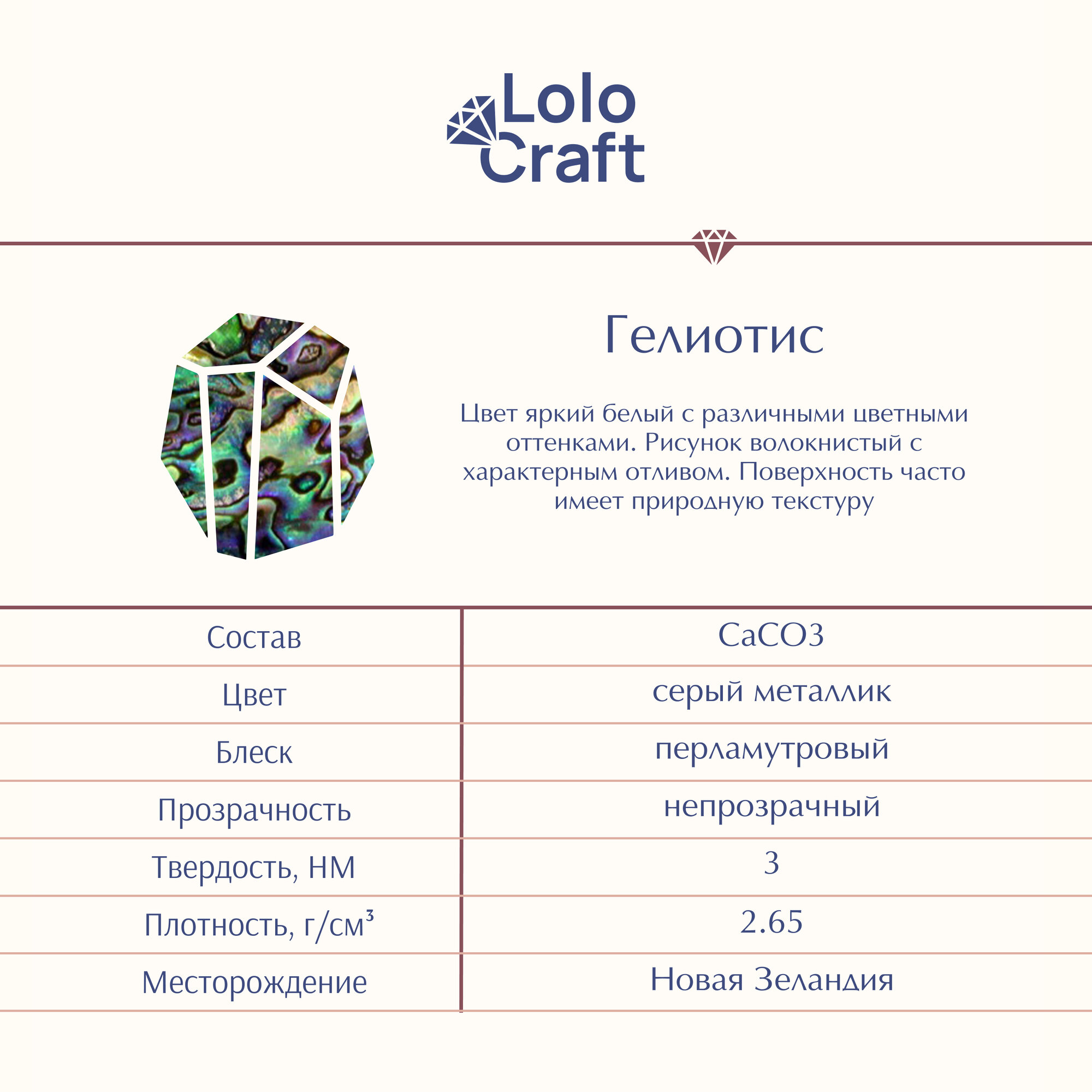 Lolo Craft

Гелиотис

Цвет яркий белый с различными цветными оттенками. Рисунок волокнистый с характерным отливом. Поверхность часто имеет природную текстуру

| Состав | CaCO3 |
|---|---|
| Цвет | серый металлик |
| Блеск | перламутровый |
| Прозрачность | непрозрачный |
| Твердость, НМ | 3 |
| Плотность, г/см³ | 2.65 |
| Месторождение | Новая Зеландия |